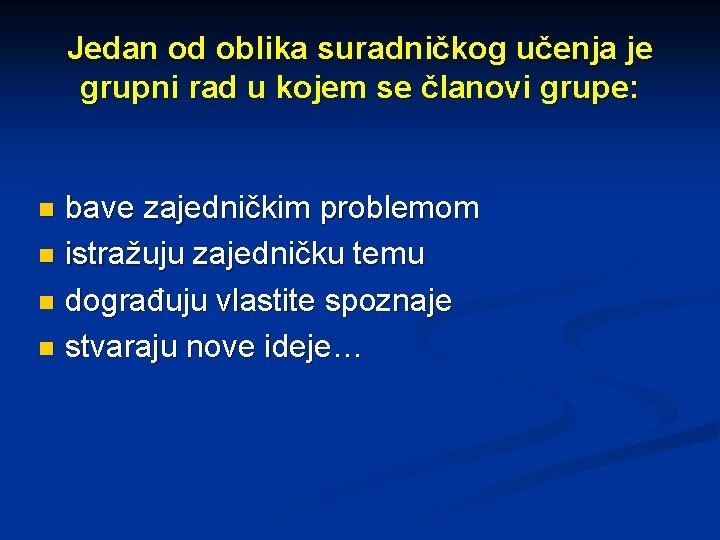 Jedan od oblika suradničkog učenja je grupni rad u kojem se članovi grupe:

- bave zajedničkim problemom
- istražuju zajedničku temu
- dograđuju vlastite spoznaje
- stvaraju nove ideje…